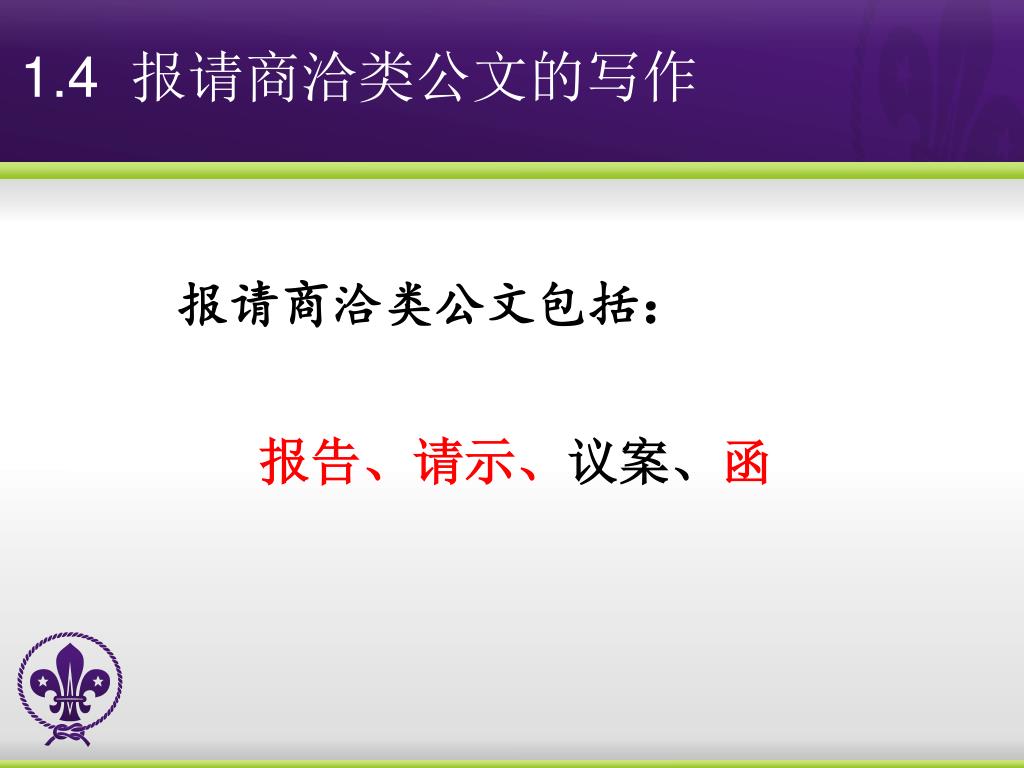 1.4 报请商洽类公文的写作

报请商洽类公文包括：

报告、请示、议案、函